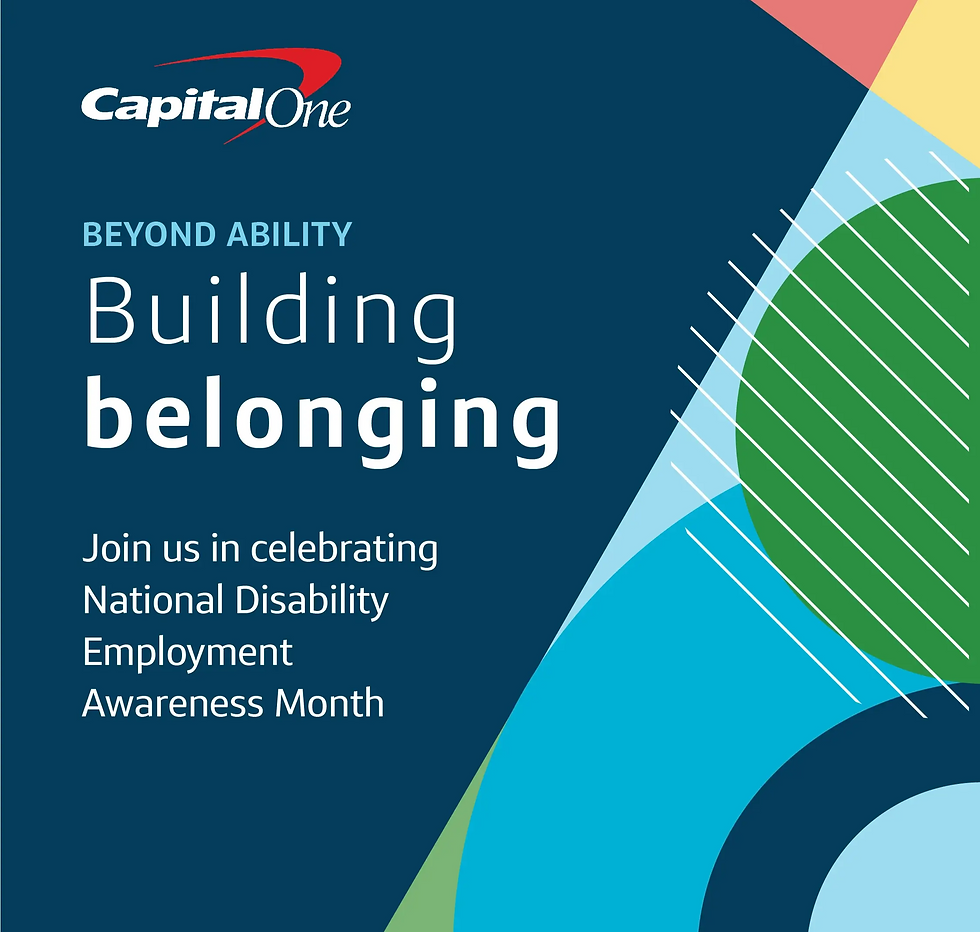 Capital One

BEYOND ABILITY

Building belonging

Join us in celebrating National Disability Employment Awareness Month